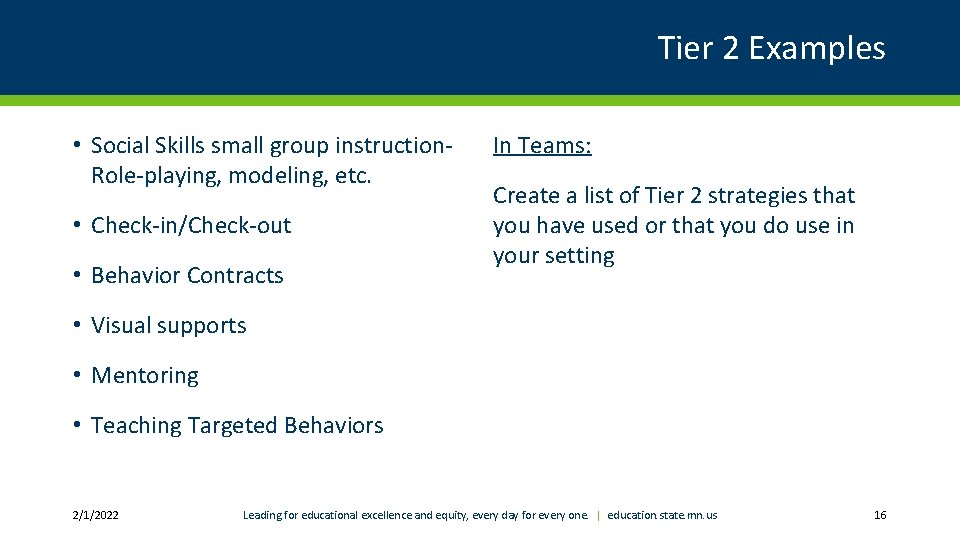 Tier 2 Examples

• Social Skills small group instruction- Role-playing, modeling, etc.

• Check-in/Check-out

• Behavior Contracts

• Visual supports

• Mentoring

• Teaching Targeted Behaviors

In Teams:

Create a list of Tier 2 strategies that you have used or that you do use in your setting

2/1/2022

Leading for educational excellence and equity, every day for every one. | education.state.mn.us

16